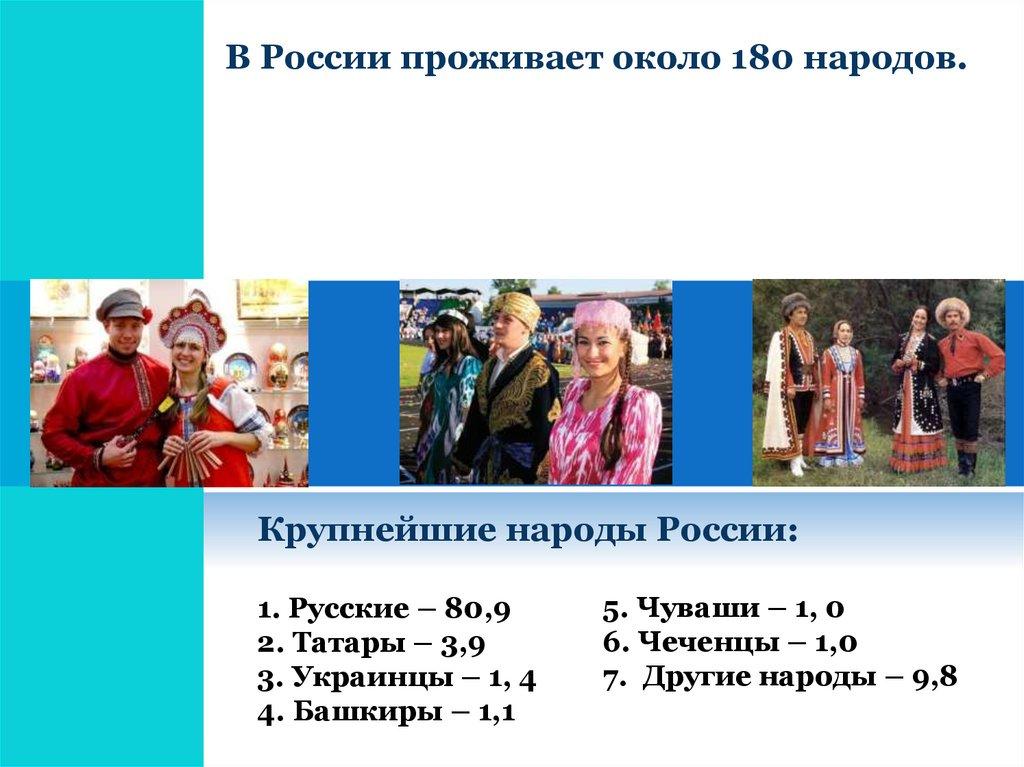 В России проживает около 180 народов.

Крупнейшие народы России:

1. Русские – 80,9
2. Татары – 3,9
3. Украинцы – 1, 4
4. Башкиры – 1,1

5. Чуваши – 1, 0
6. Чеченцы – 1,0
7. Другие народы – 9,8